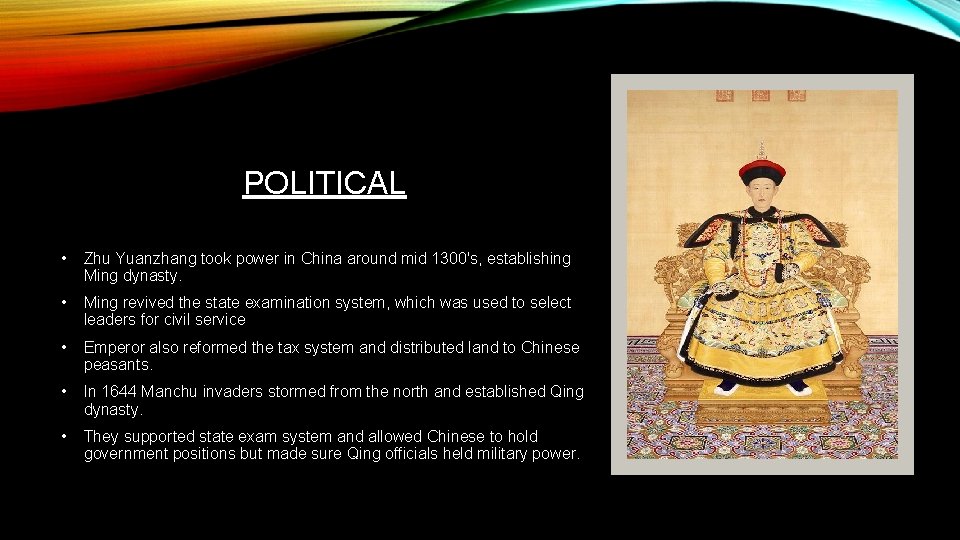 POLITICAL

• Zhu Yuanzhang took power in China around mid 1300's, establishing Ming dynasty.

• Ming revived the state examination system, which was used to select leaders for civil service

• Emperor also reformed the tax system and distributed land to Chinese peasants.

• In 1644 Manchu invaders stormed from the north and established Qing dynasty.

• They supported state exam system and allowed Chinese to hold government positions but made sure Qing officials held military power.